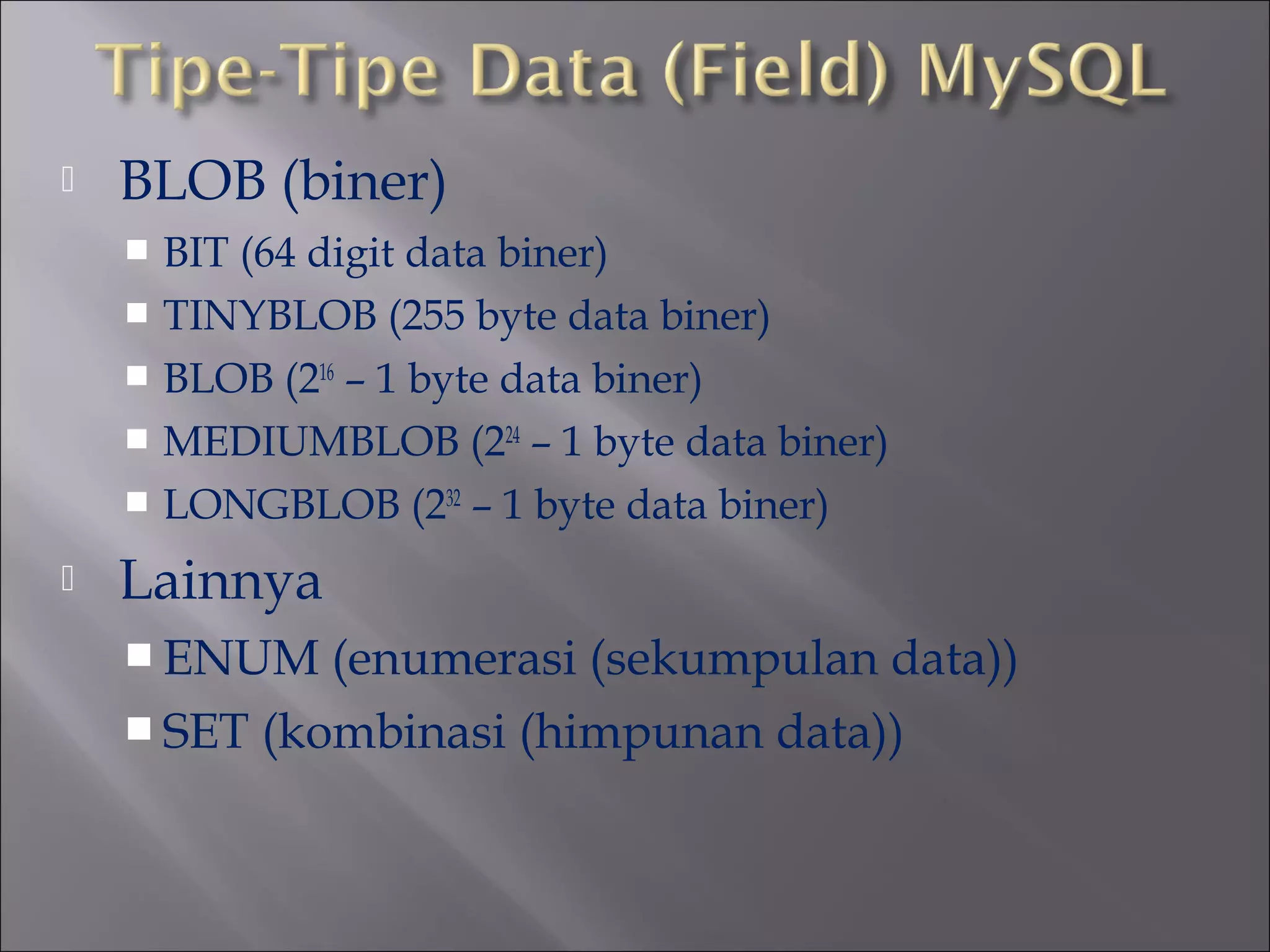 Tipe-Tipe Data (Field) MySQL

BLOB (biner)

BIT (64 digit data biner)

TINYBLOB (255 byte data biner)

BLOB ($2^{16}$ – 1 byte data biner)

MEDIUMBLOB ($2^{24}$ – 1 byte data biner)

LONGBLOB ($2^{32}$ – 1 byte data biner)

Lainnya

ENUM (enumerasi (sekumpulan data))

SET (kombinasi (himpunan data))